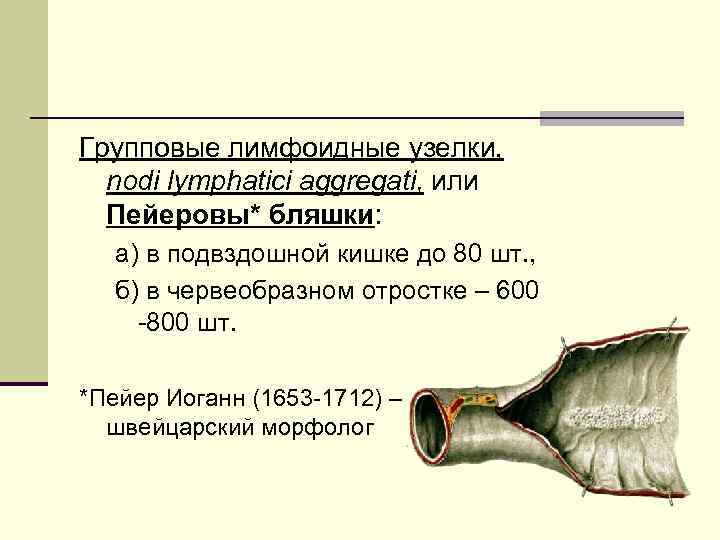 Групповые лимфоидные узелки, nodi lymphatici aggregati, или Пейеровы* бляшки:

а) в подвздошной кишке до 80 шт.,

б) в червеобразном отростке – 600 -800 шт.

*Пейер Иоганн (1653-1712) – швейцарский морфолог